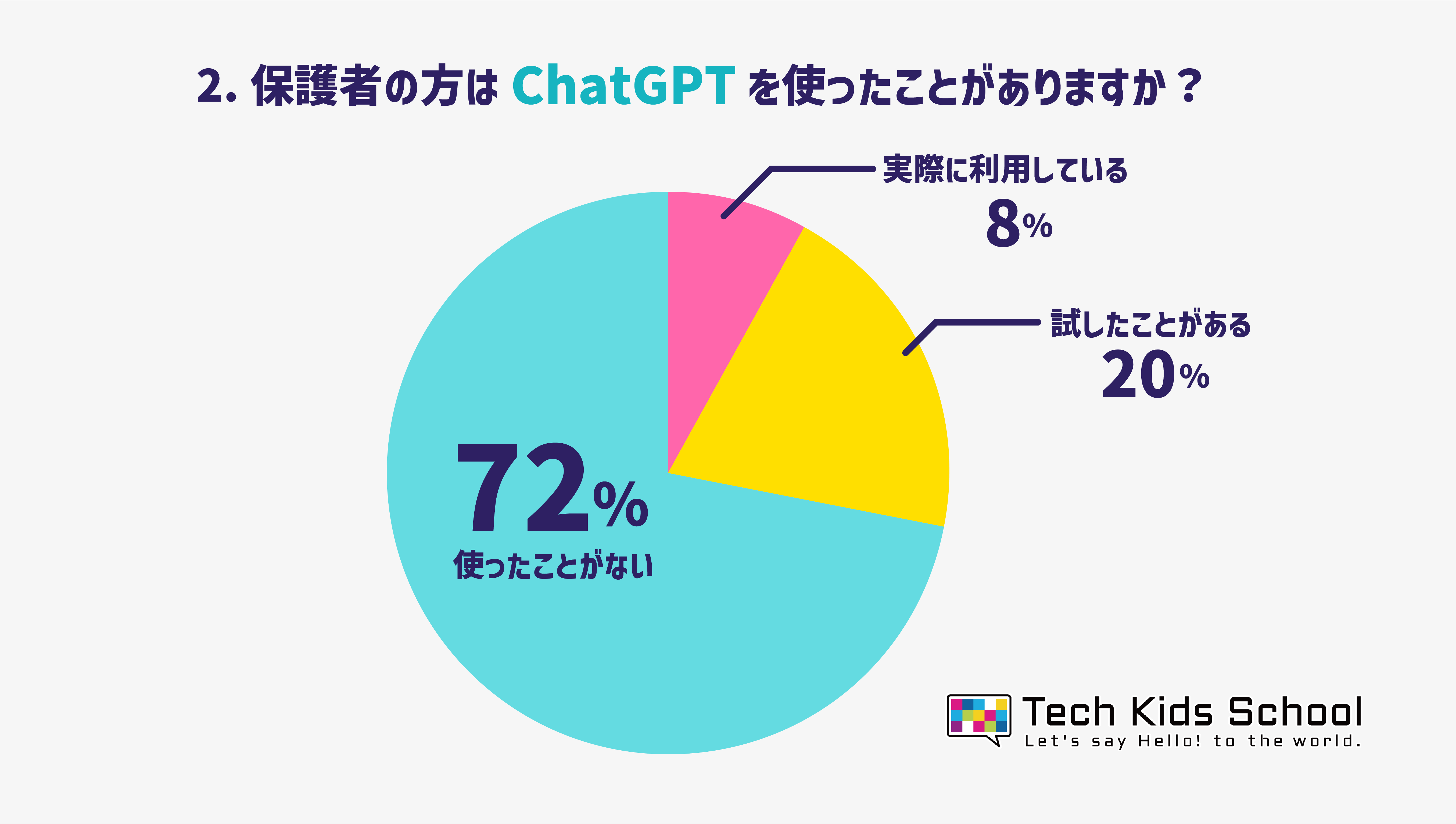 2. 保護者の方は ChatGPT を使ったことがありますか？

実際に利用している
8%

試したことがある
20%

72%
使ったことがない

Tech Kids School
Let's say Hello! to the world.